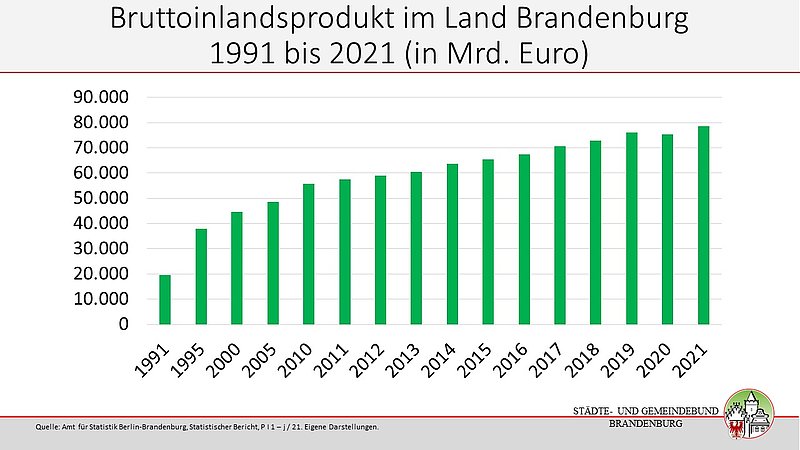 Bruttoinlandsprodukt im Land Brandenburg
1991 bis 2021 (in Mrd. Euro)

90.000
80.000
70.000
60.000
50.000
40.000
30.000
20.000
10.000
0

1991
1995
2000
2005
2010
2011
2012
2013
2014
2015
2016
2017
2018
2019
2020
2021

Quelle: Amt für Statistik Berlin-Brandenburg, Statistischer Bericht, P I 1 – j / 21. Eigene Darstellungen.

STÄDTE- UND GEMEINDEBUND
BRANDENBURG